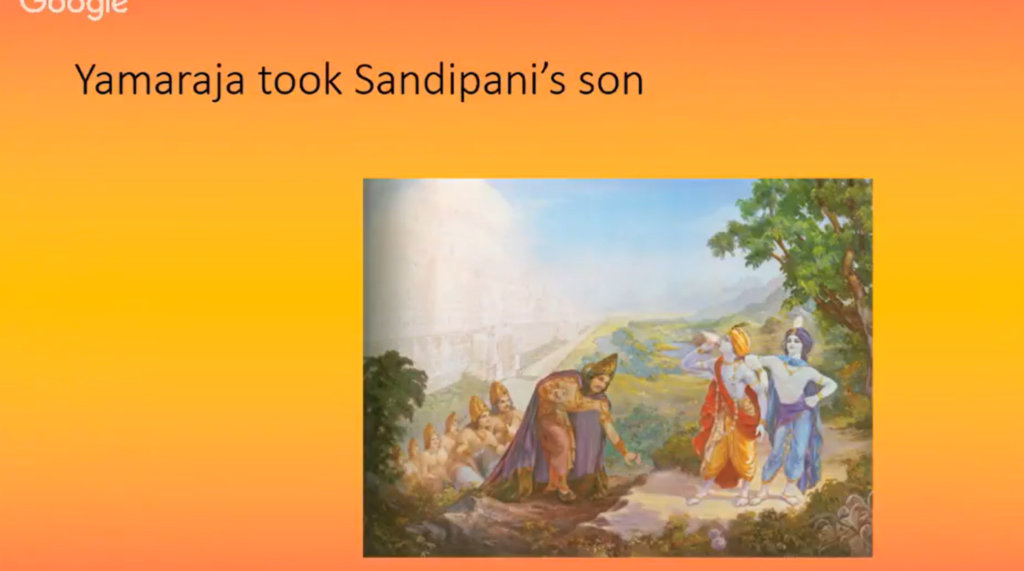 Google

Yamaraja took Sandipani's son